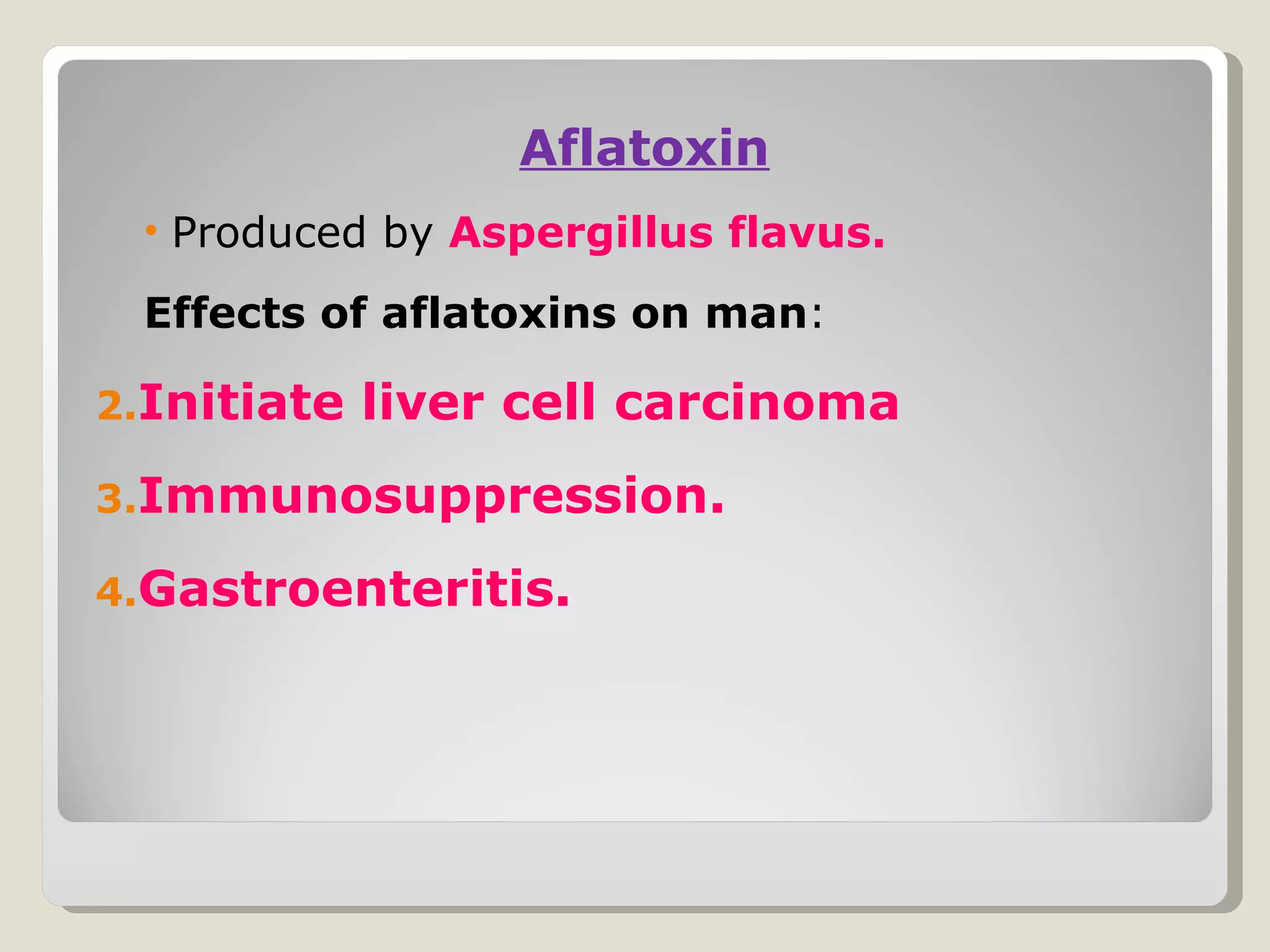 Aflatoxin

• Produced by Aspergillus flavus.

Effects of aflatoxins on man:

2. Initiate liver cell carcinoma

3. Immunosuppression.

4. Gastroenteritis.